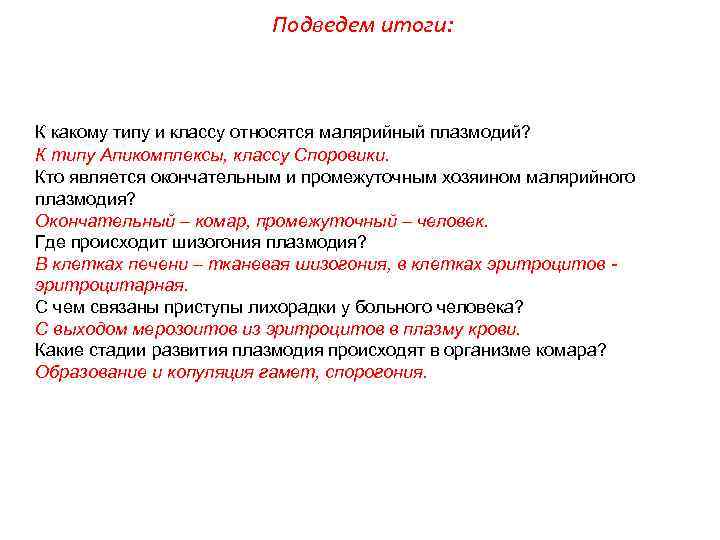 Подведем итоги:

К какому типу и классу относятся малярийный плазмодий?
К типу Апикомплексы, классу Споровики.
Кто является окончательным и промежуточным хозяином малярийного плазмодия?
Окончательный – комар, промежуточный – человек.
Где происходит шизогония плазмодия?
В клетках печени – тканевая шизогония, в клетках эритроцитов - эритроцитарная.
С чем связаны приступы лихорадки у больного человека?
С выходом мерозоитов из эритроцитов в плазму крови.
Какие стадии развития плазмодия происходят в организме комара?
Образование и копуляция гамет, спорогония.